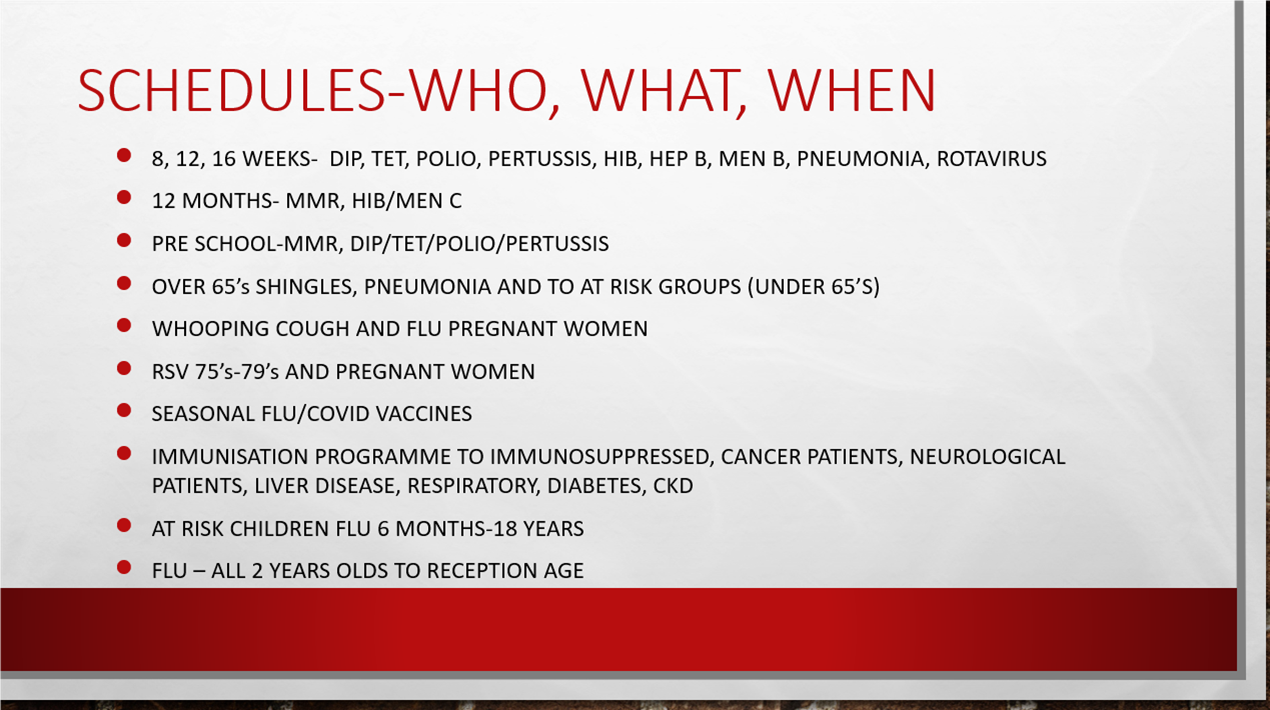 SCHEDULES-WHO, WHAT, WHEN

• 8, 12, 16 WEEKS- DIP, TET, POLIO, PERTUSSIS, HIB, HEP B, MEN B, PNEUMONIA, ROTAVIRUS
• 12 MONTHS- MMR, HIB/MEN C
• PRE SCHOOL-MMR, DIP/TET/POLIO/PERTUSSIS
• OVER 65's SHINGLES, PNEUMONIA AND TO AT RISK GROUPS (UNDER 65'S)
• WHOOPING COUGH AND FLU PREGNANT WOMEN
• RSV 75's-79's AND PREGNANT WOMEN
• SEASONAL FLU/COVID VACCINES
• IMMUNISATION PROGRAMME TO IMMUNOSUPPRESSED, CANCER PATIENTS, NEUROLOGICAL PATIENTS, LIVER DISEASE, RESPIRATORY, DIABETES, CKD
• AT RISK CHILDREN FLU 6 MONTHS-18 YEARS
• FLU – ALL 2 YEARS OLDS TO RECEPTION AGE